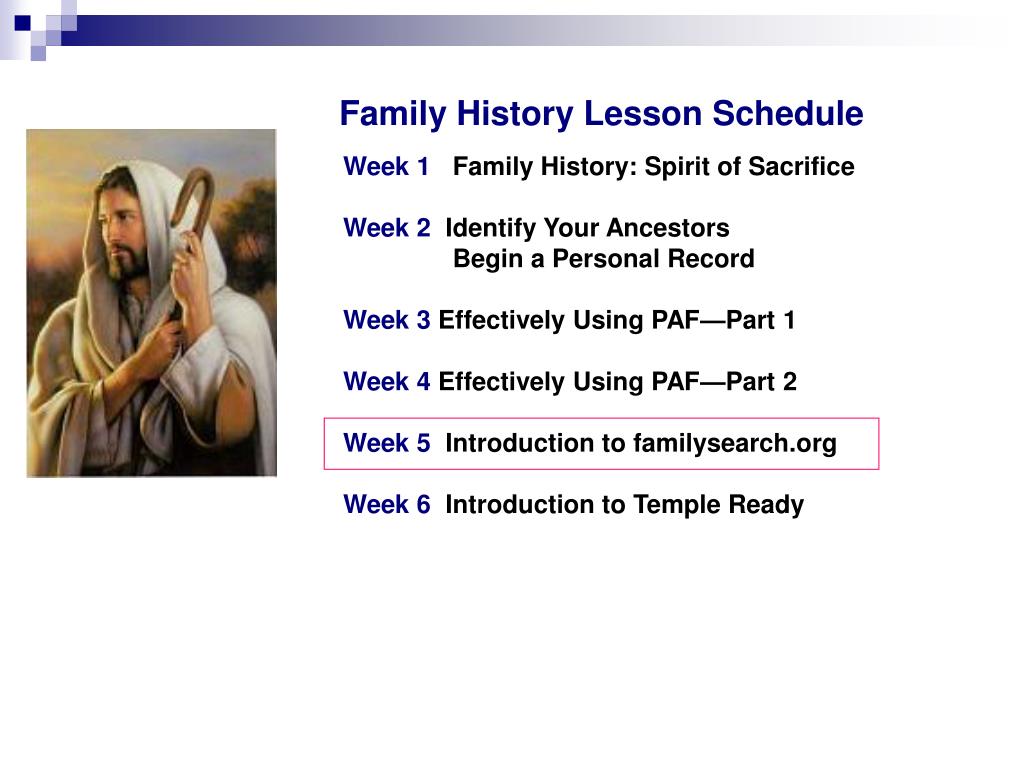 Family History Lesson Schedule

Week 1 Family History: Spirit of Sacrifice

Week 2 Identify Your Ancestors
Begin a Personal Record

Week 3 Effectively Using PAF—Part 1

Week 4 Effectively Using PAF—Part 2

Week 5 Introduction to familysearch.org

Week 6 Introduction to Temple Ready